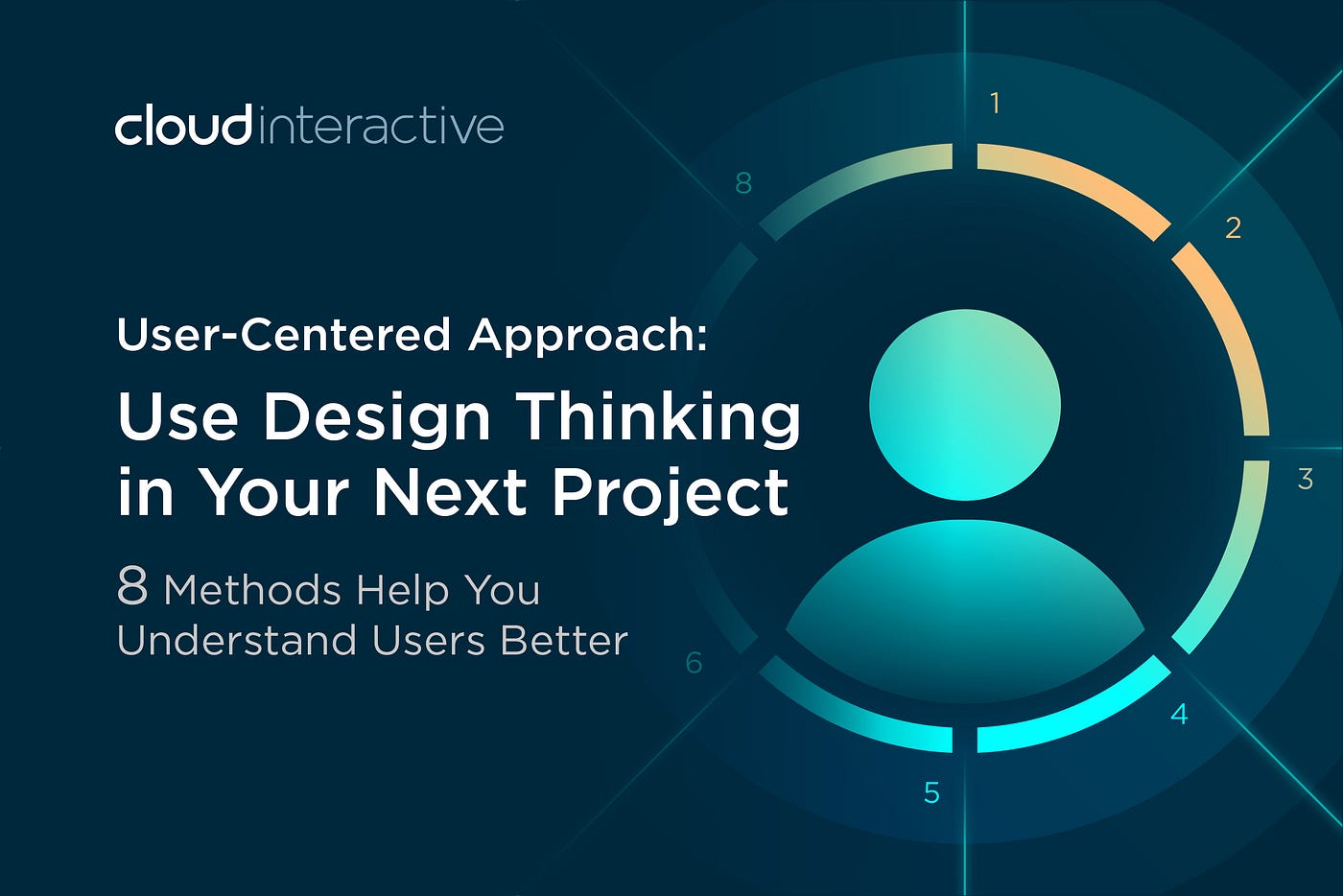 cloudinteractive

User-Centered Approach:

Use Design Thinking in Your Next Project

8 Methods Help You Understand Users Better

1
2
3
4
5
6
8